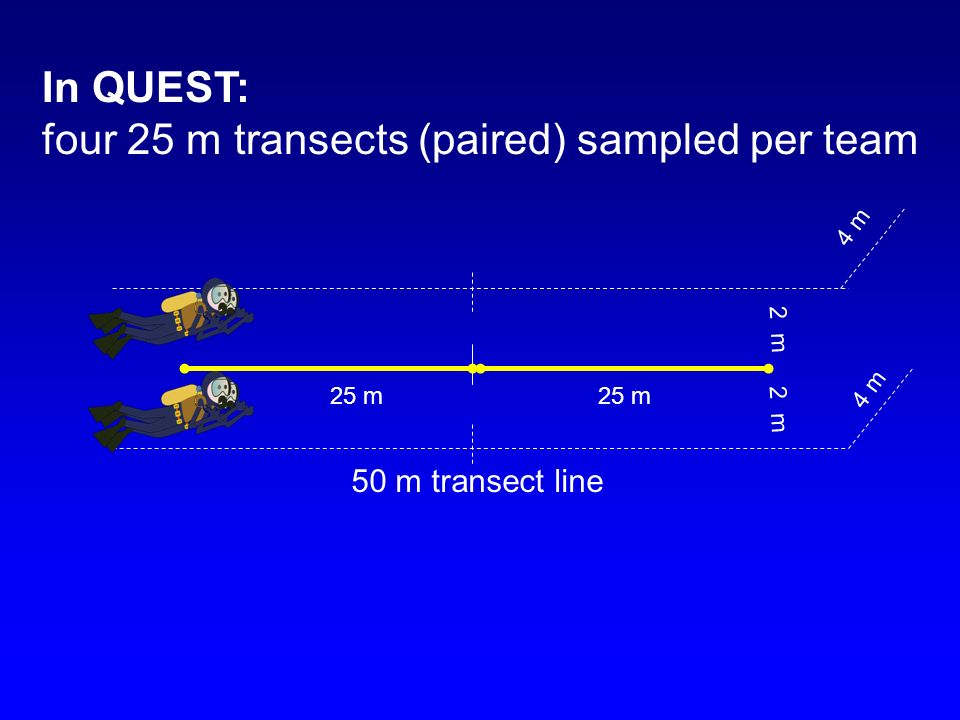 In QUEST:
four 25 m transects (paired) sampled per team

4 m

2 m

25 m

25 m

2 m

4 m

50 m transect line